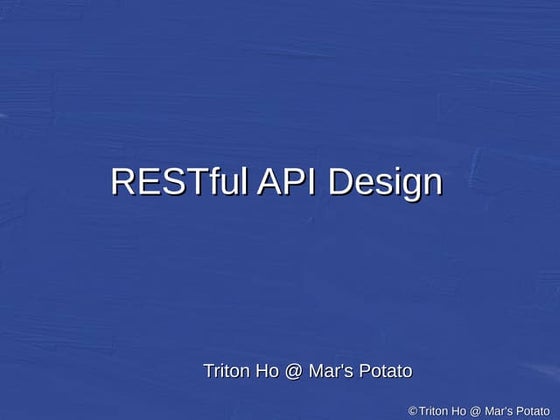 RESTful API Design

Triton Ho @ Mar's Potato

©Triton Ho @ Mar's Potato